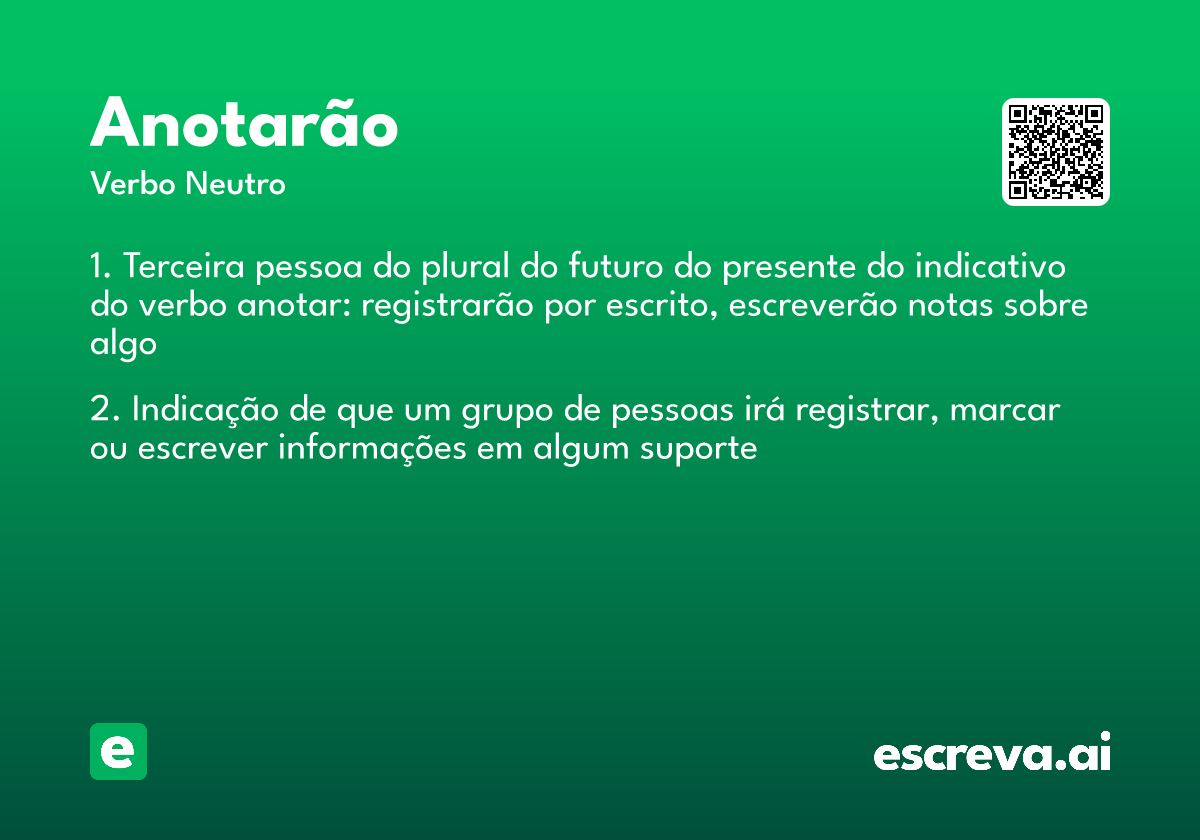 Anotarão

Verbo Neutro

1. Terceira pessoa do plural do futuro do presente do indicativo do verbo anotar: registrarão por escrito, escreverão notas sobre algo

2. Indicação de que um grupo de pessoas irá registrar, marcar ou escrever informações em algum suporte

e

escreva.ai